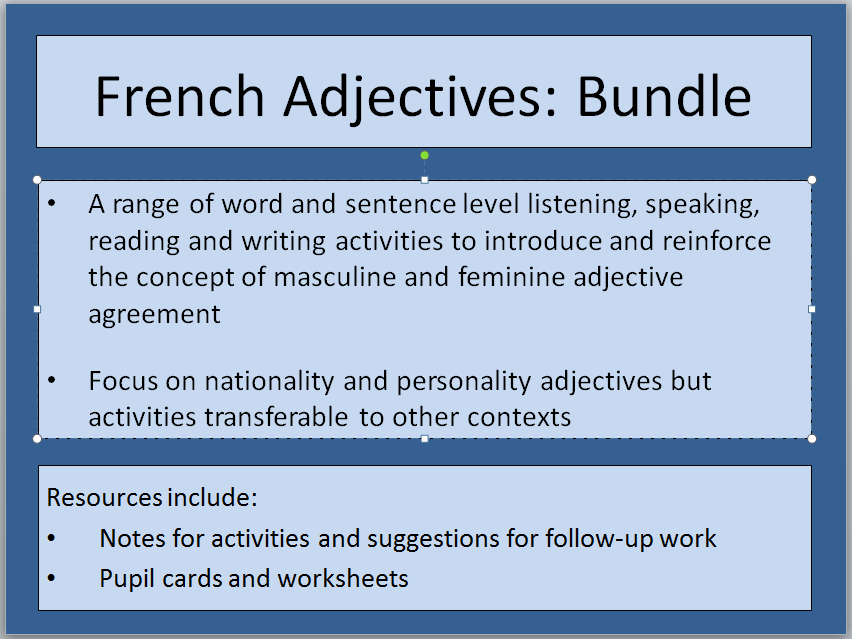 French Adjectives: Bundle

• A range of word and sentence level listening, speaking, reading and writing activities to introduce and reinforce the concept of masculine and feminine adjective agreement

• Focus on nationality and personality adjectives but activities transferable to other contexts

Resources include:
• Notes for activities and suggestions for follow-up work
• Pupil cards and worksheets